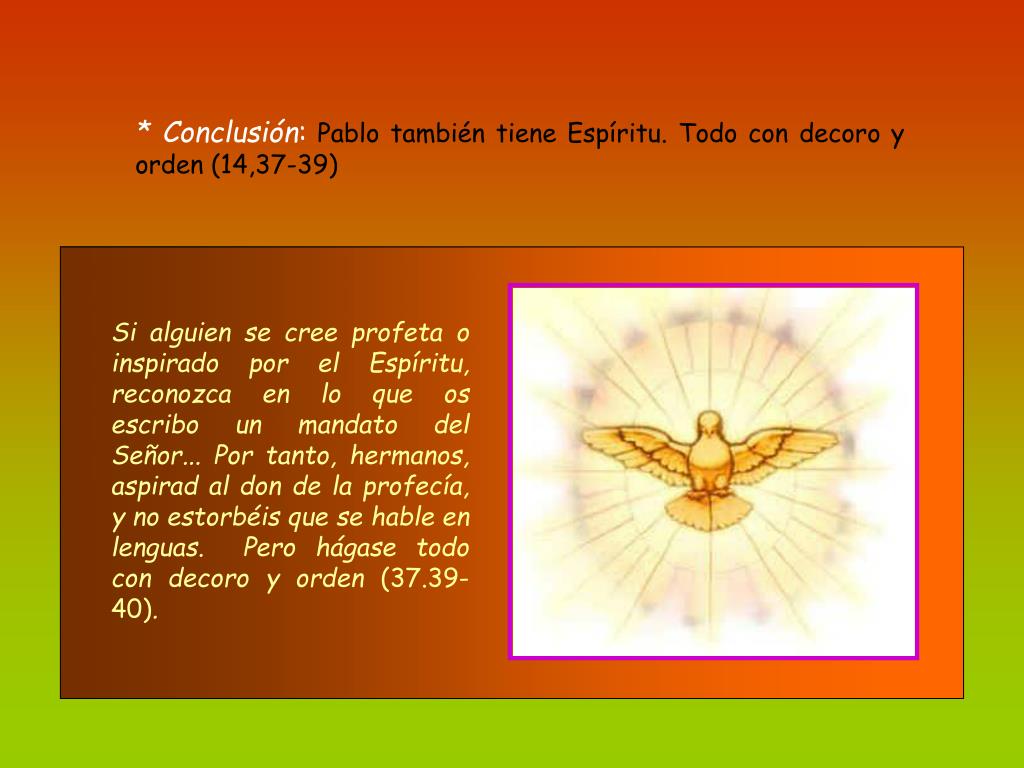 * Conclusión: Pablo también tiene Espíritu. Todo con decoro y orden (14,37-39)

Si alguien se cree profeta o inspirado por el Espíritu, reconozca en lo que os escribo un mandato del Señor... Por tanto, hermanos, aspirad al don de la profecía, y no estorbéis que se hable en lenguas. Pero hágase todo con decoro y orden (37.39-40).